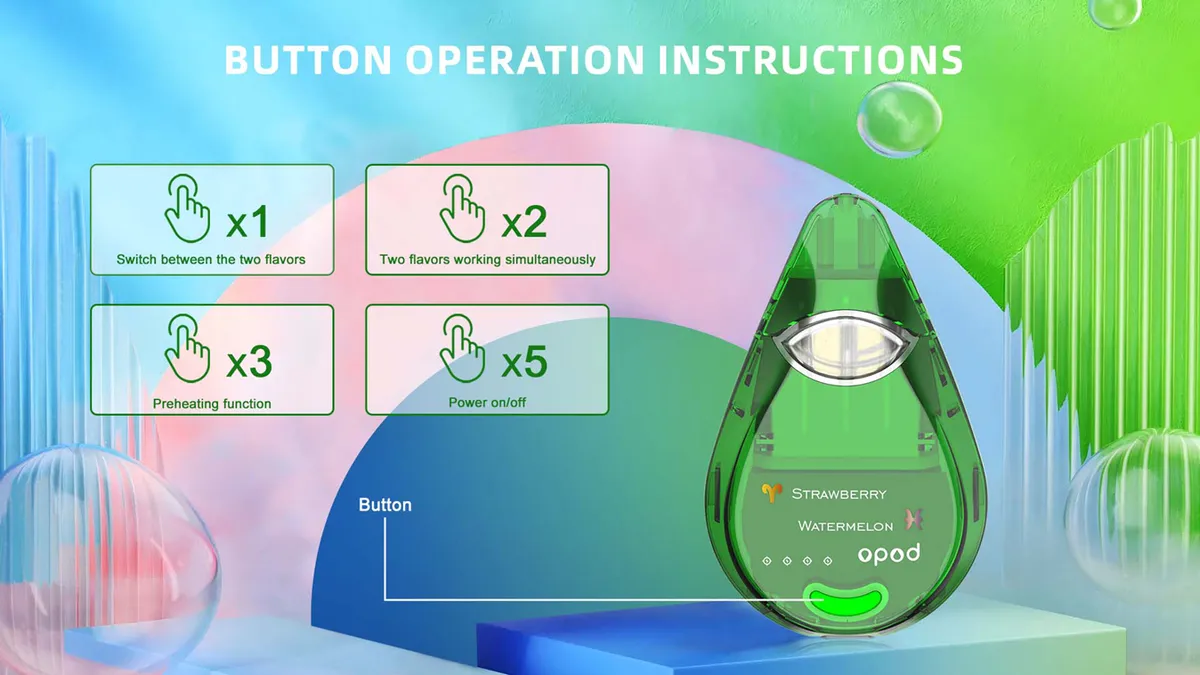 BUTTON OPERATION INSTRUCTIONS

x1
Switch between the two flavors

x2
Two flavors working simultaneously

x3
Preheating function

x5
Power on/off

Button

STRAWBERRY
WATERMELON
opod